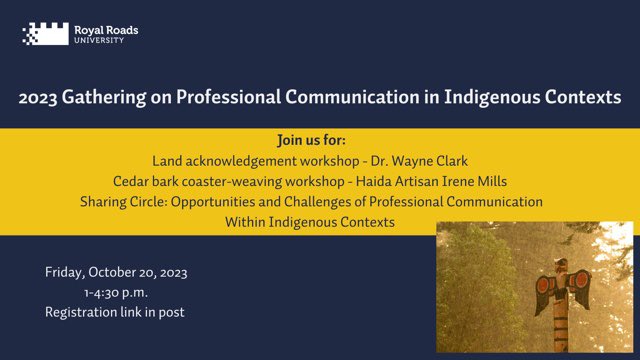 Royal Roads
UNIVERSITY

2023 Gathering on Professional Communication in Indigenous Contexts

Join us for:
Land acknowledgement workshop - Dr. Wayne Clark
Cedar bark coaster-weaving workshop - Haida Artisan Irene Mills
Sharing Circle: Opportunities and Challenges of Professional Communication Within Indigenous Contexts

Friday, October 20, 2023
1-4:30 p.m.
Registration link in post